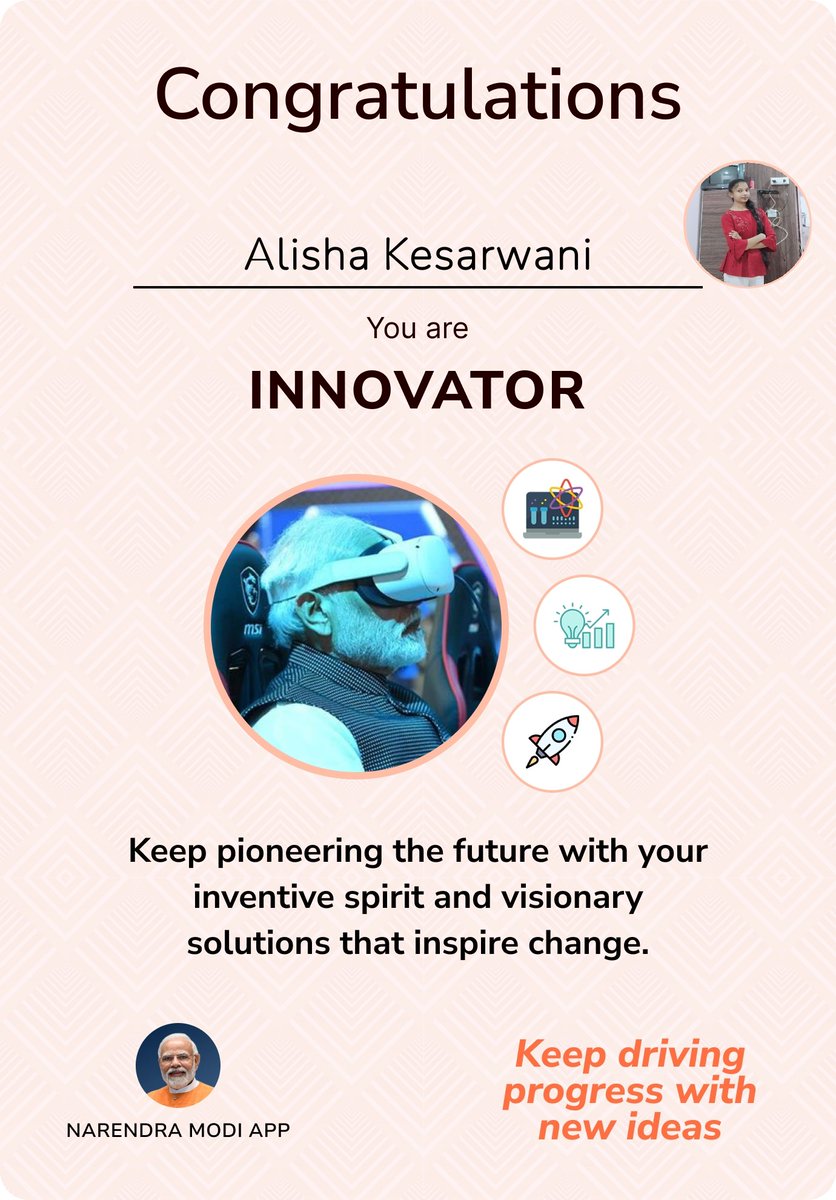 Congratulations

Alisha Kesarwani

You are

INNOVATOR

msi

Keep pioneering the future with your inventive spirit and visionary solutions that inspire change.

NARENDRA MODI APP

Keep driving progress with new ideas